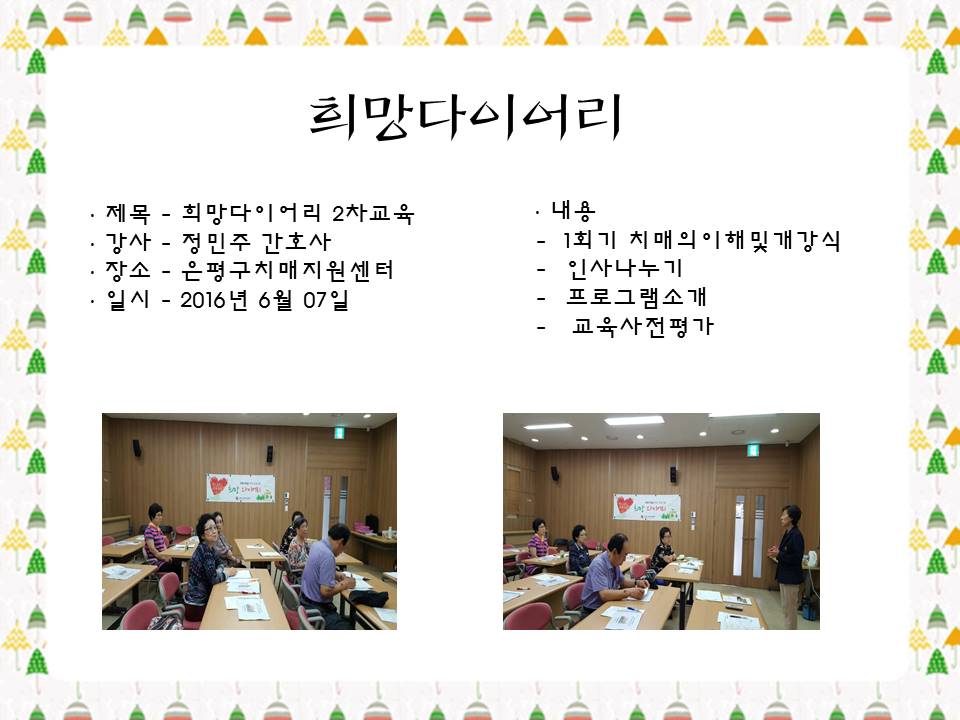 희망다이어리

· 제목 - 희망다이어리 2차교육
· 강사 - 정민주 간호사
· 장소 - 은평구치매지원센터
· 일시 - 2016년 6월 07일

· 내용
- 1회기 치매의이해및개강식
- 인사나누기
- 프로그램소개
- 교육사전평가